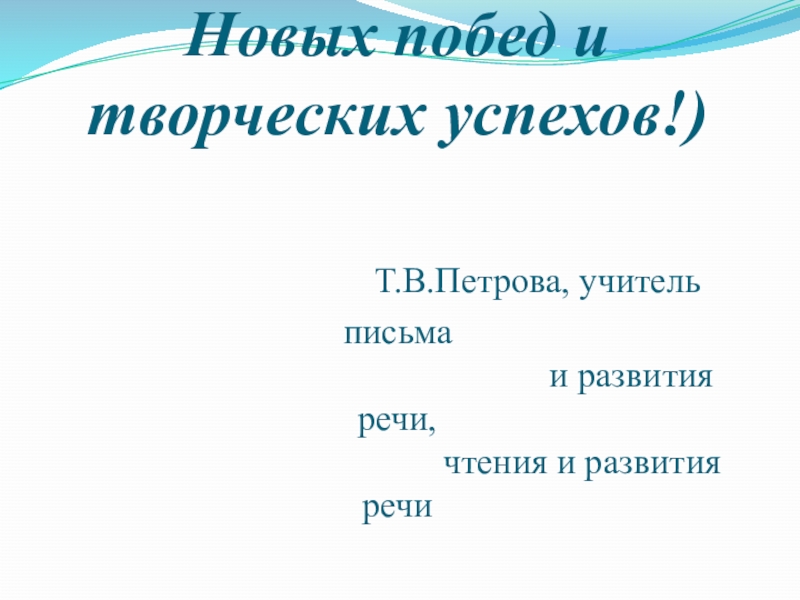 Новых побед и творческих успехов!)

Т.В.Петрова, учитель письма и развития речи, чтения и развития речи